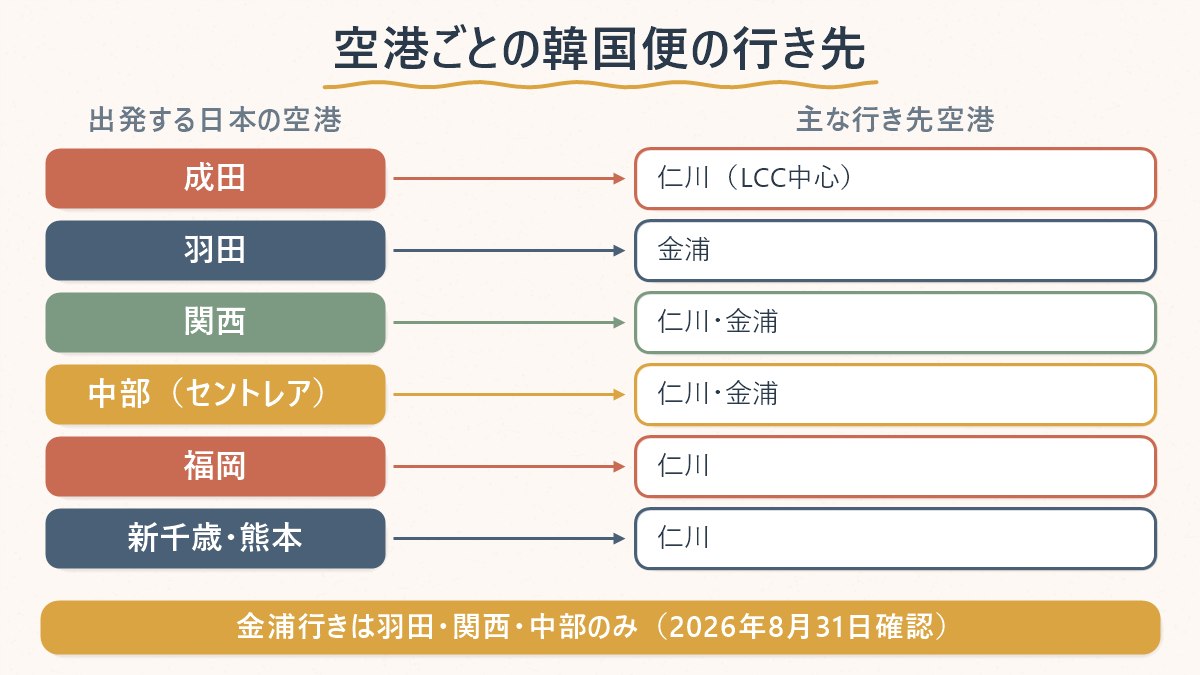 空港ごとの韓国便の行き先

出発する日本の空港

主な行き先空港

成田

仁川（LCC中心）

羽田

金浦

関西

仁川・金浦

中部（セントレア）

仁川・金浦

福岡

仁川

新千歳・熊本

仁川

金浦行きは羽田・関西・中部のみ（2026年8月31日確認）